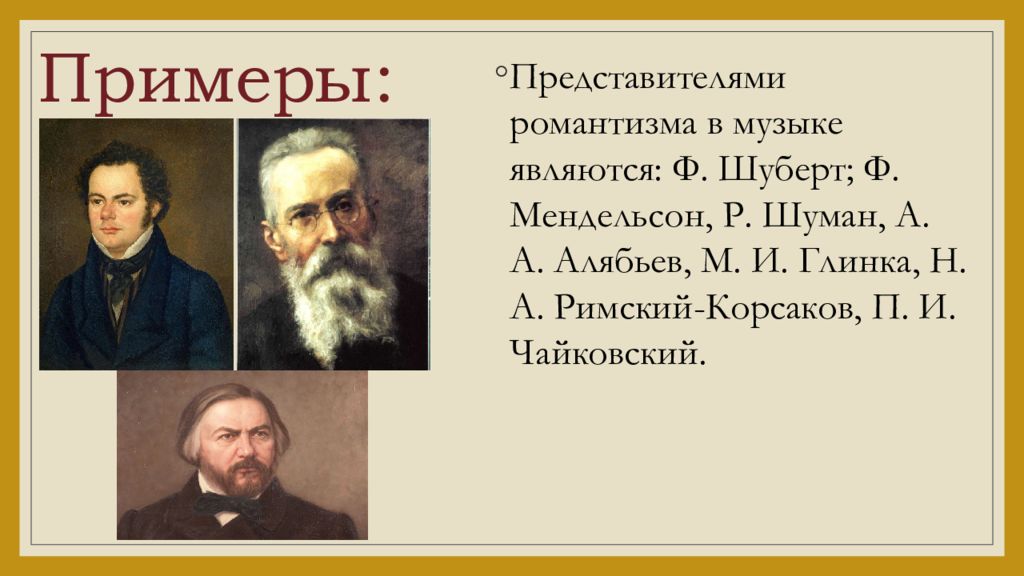 Примеры:

◦Представителями романтизма в музыке являются: Ф. Шуберт; Ф. Мендельсон, Р. Шуман, А. А. Алябьев, М. И. Глинка, Н. А. Римский-Корсаков, П. И. Чайковский.